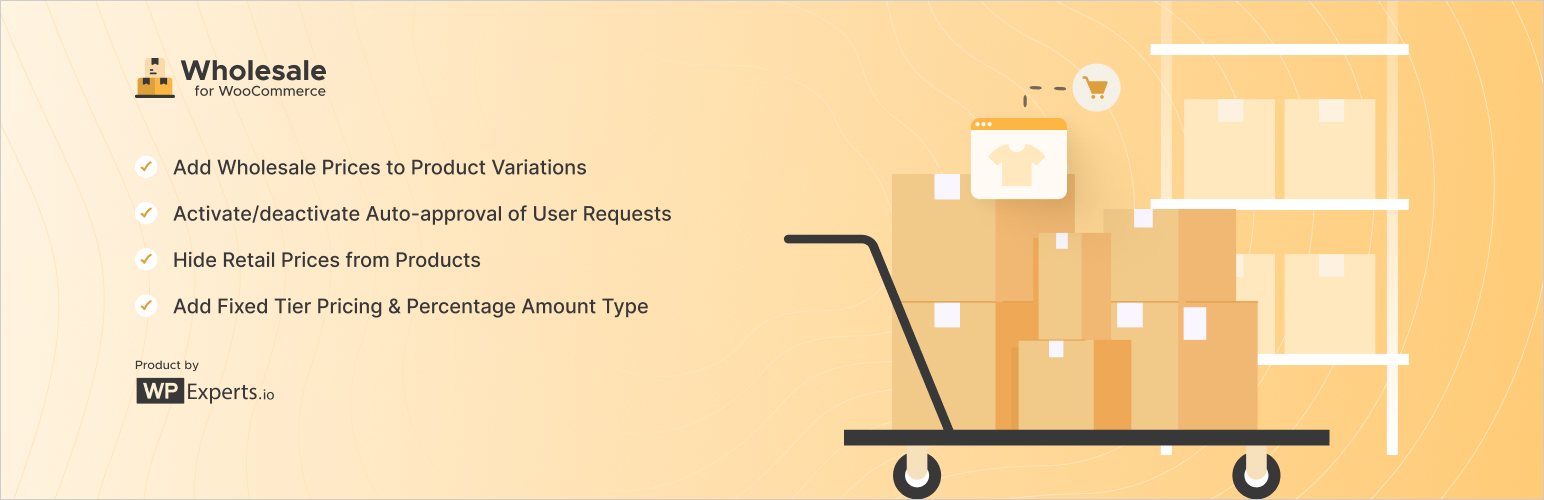 Wholesale
for WooCommerce

Add Wholesale Prices to Product Variations

Activate/deactivate Auto-approval of User Requests

Hide Retail Prices from Products

Add Fixed Tier Pricing & Percentage Amount Type

Product by
WP Experts.io